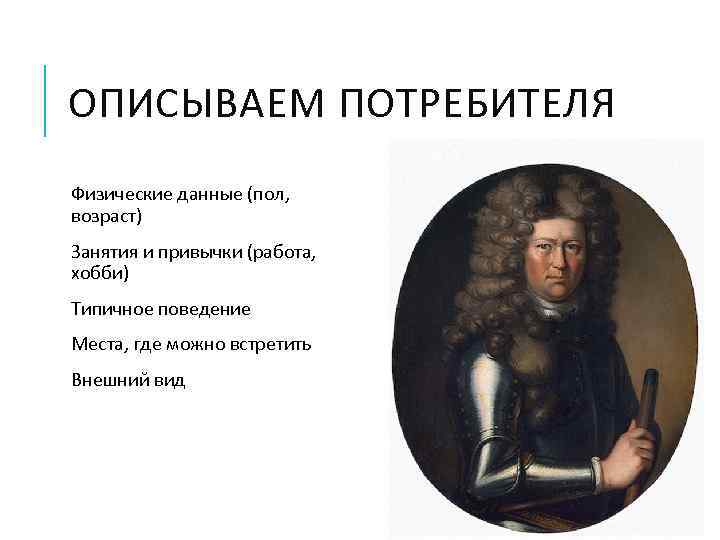 ОПИСЫВАЕМ ПОТРЕБИТЕЛЯ

Физические данные (пол, возраст)

Занятия и привычки (работа, хобби)

Типичное поведение

Места, где можно встретить

Внешний вид